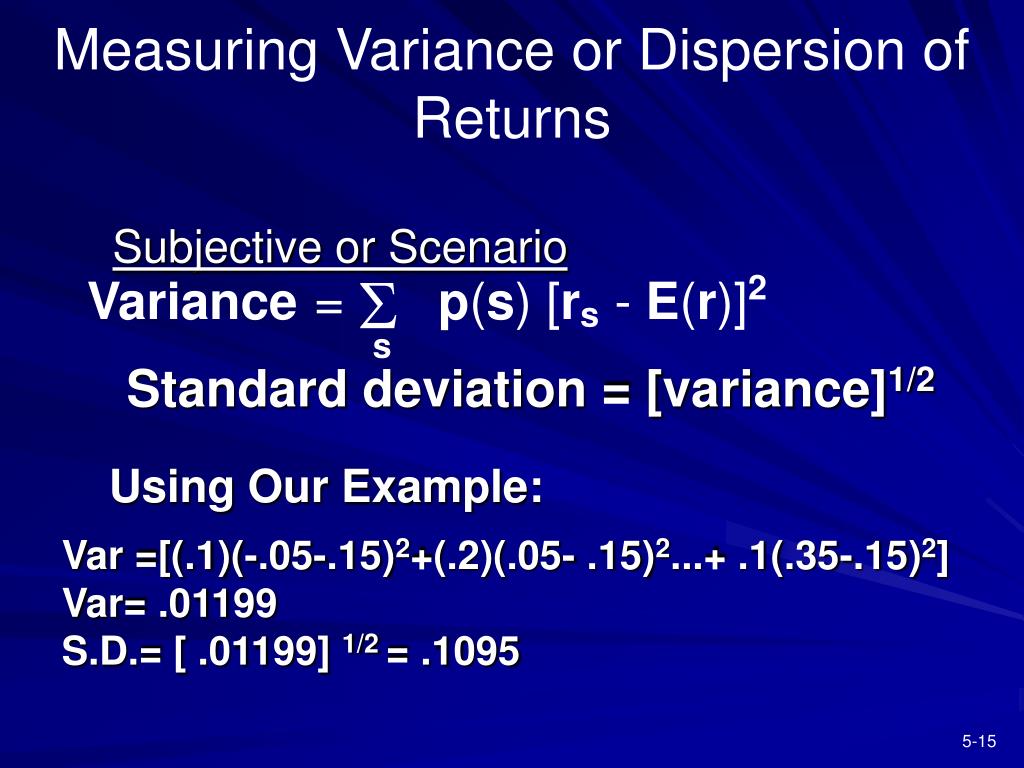 Measuring Variance or Dispersion of Returns

Subjective or Scenario

Variance $= \sum_{s} p(s) [r_s - E(r)]^2$

Standard deviation = [variance]$^{1/2}$

Using Our Example:

Var =[(.1)(-.05-.15)$^2$+(.2)(.05- .15)$^2$...+ .1(.35-.15)$^2$]
Var= .01199
S.D.= [ .01199] $^{1/2}$ = .1095

5-15